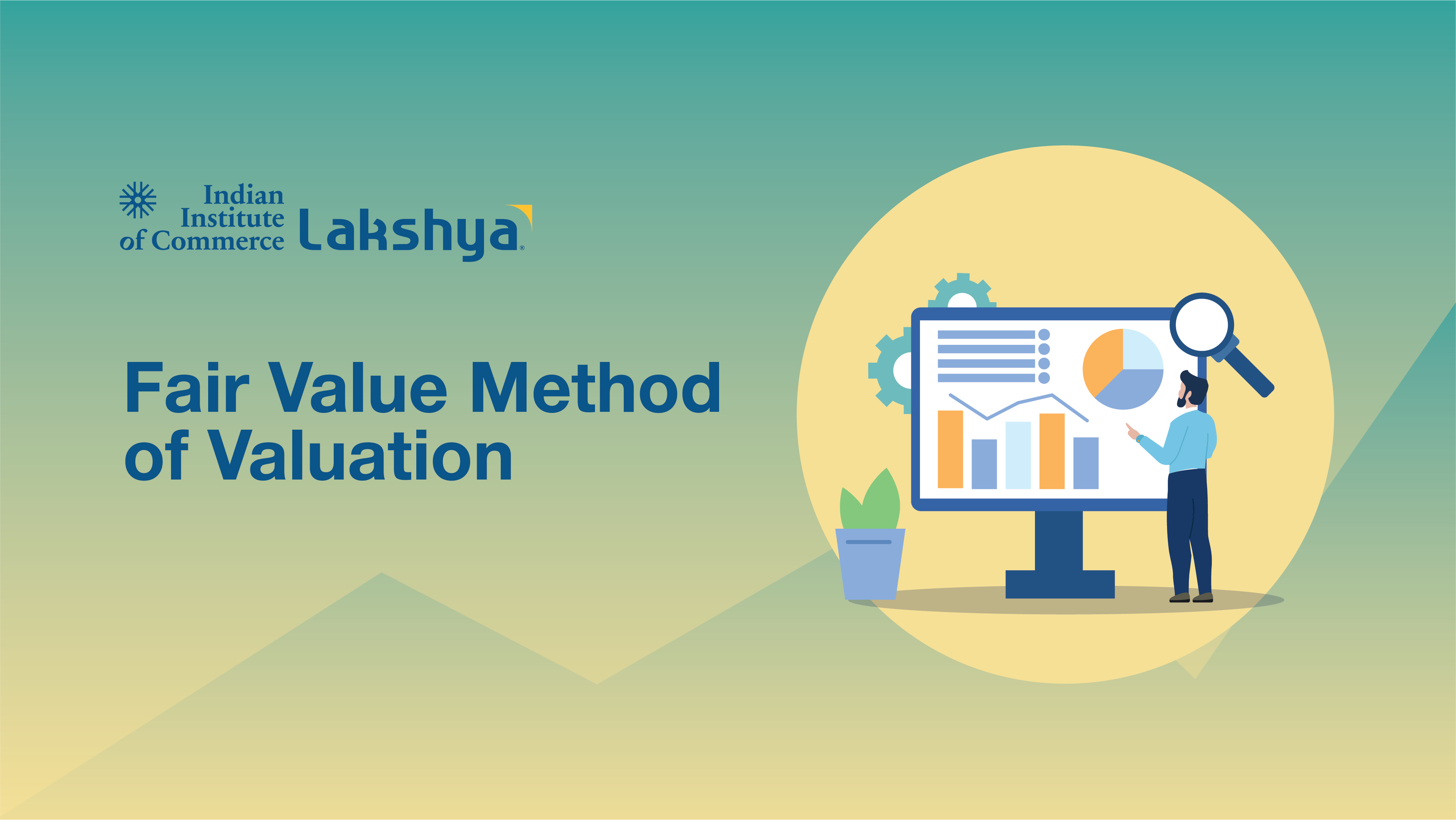 Indian Institute of Commerce Lakshya

Fair Value Method of Valuation